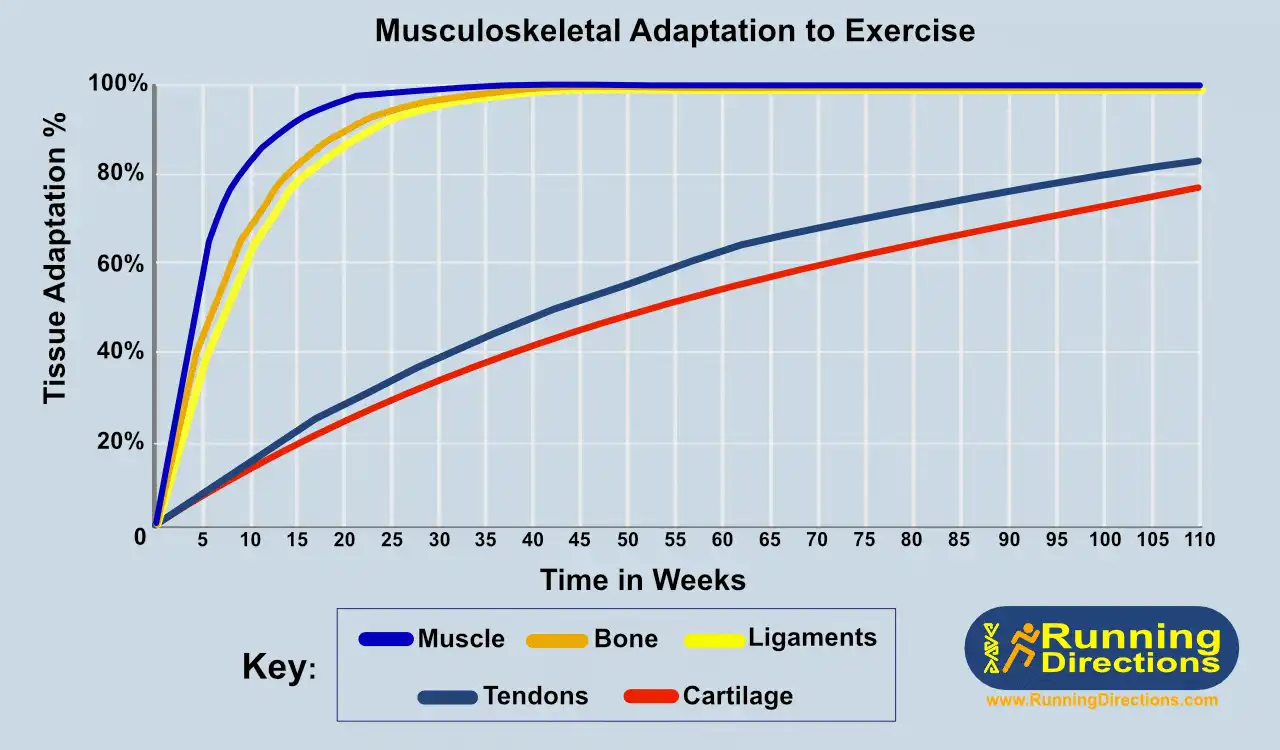 Musculoskeletal Adaptation to Exercise

Tissue Adaptation %

100%
80%
60%
40%
20%
0

5 10 15 20 25 30 35 40 45 50 55 60 65 70 75 80 85 90 95 100 105 110

Time in Weeks

Key:

Muscle
Bone
Ligaments
Tendons
Cartilage

Running Directions
www.RunningDirections.com